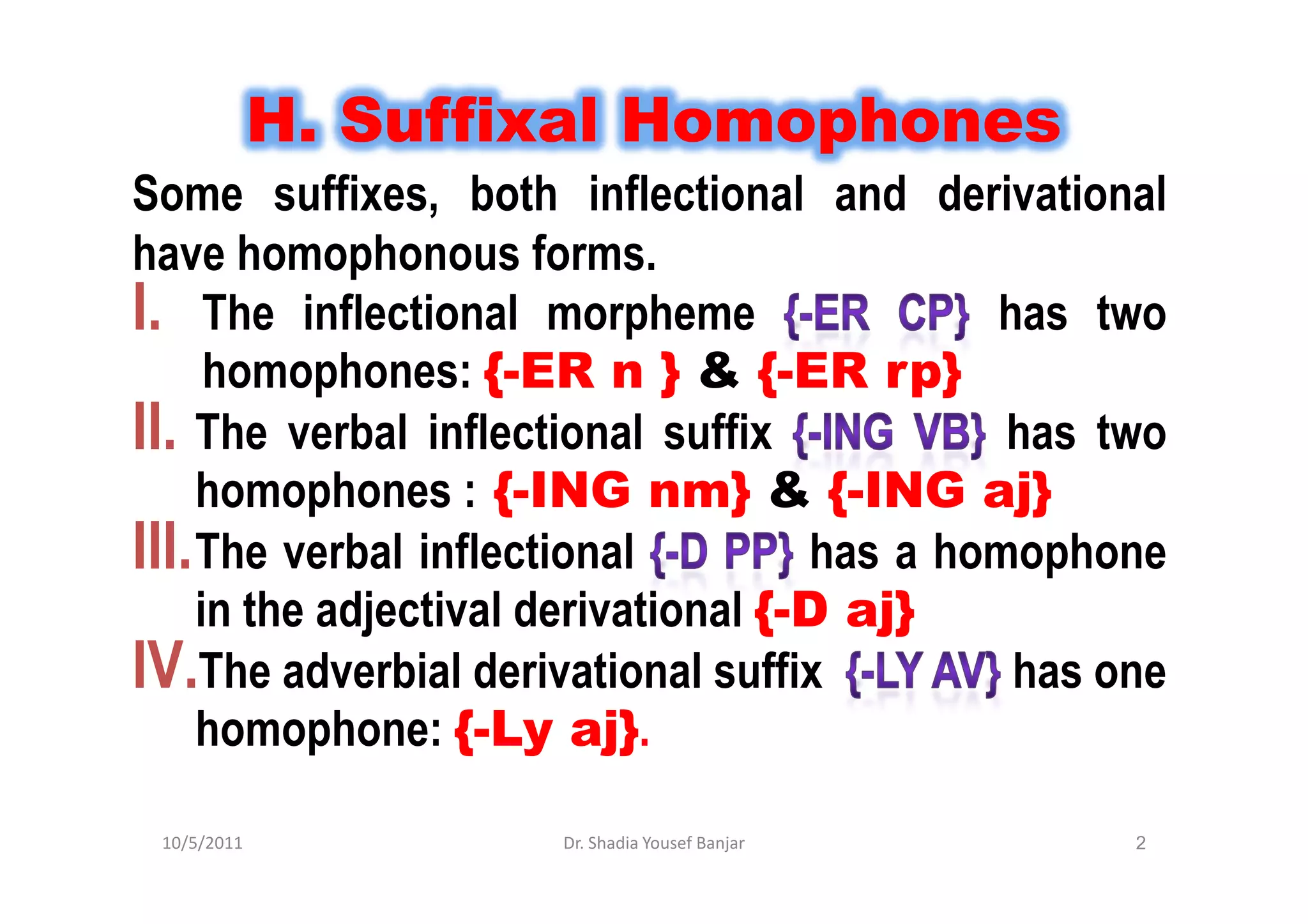 H. Suffixal Homophones

Some suffixes, both inflectional and derivational have homophonous forms.

I. The inflectional morpheme {-ER CP} has two homophones: {-ER n } & {-ER rp}

II. The verbal inflectional suffix {-ING VB} has two homophones : {-ING nm} & {-ING aj}

III. The verbal inflectional {-D PP} has a homophone in the adjectival derivational {-D aj}

IV. The adverbial derivational suffix {-LY AV} has one homophone: {-Ly aj}.

10/5/2011 Dr. Shadia Yousef Banjar 2